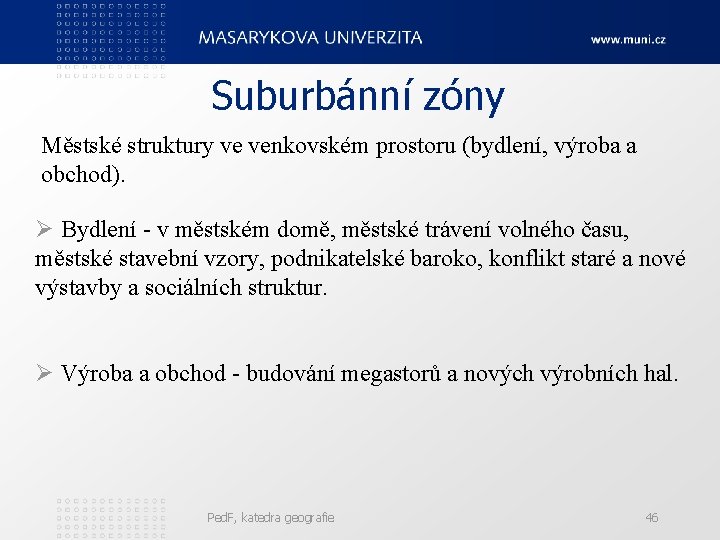 MASARYKOVA UNIVERZITA

www.muni.cz

Suburbánní zóny

Městské struktury ve venkovském prostoru (bydlení, výroba a obchod).

➢ Bydlení - v městském domě, městské trávení volného času, městské stavební vzory, podnikatelské baroko, konflikt staré a nové výstavby a sociálních struktur.

➢ Výroba a obchod - budování megastorů a nových výrobních hal.

PedF, katedra geografie

46